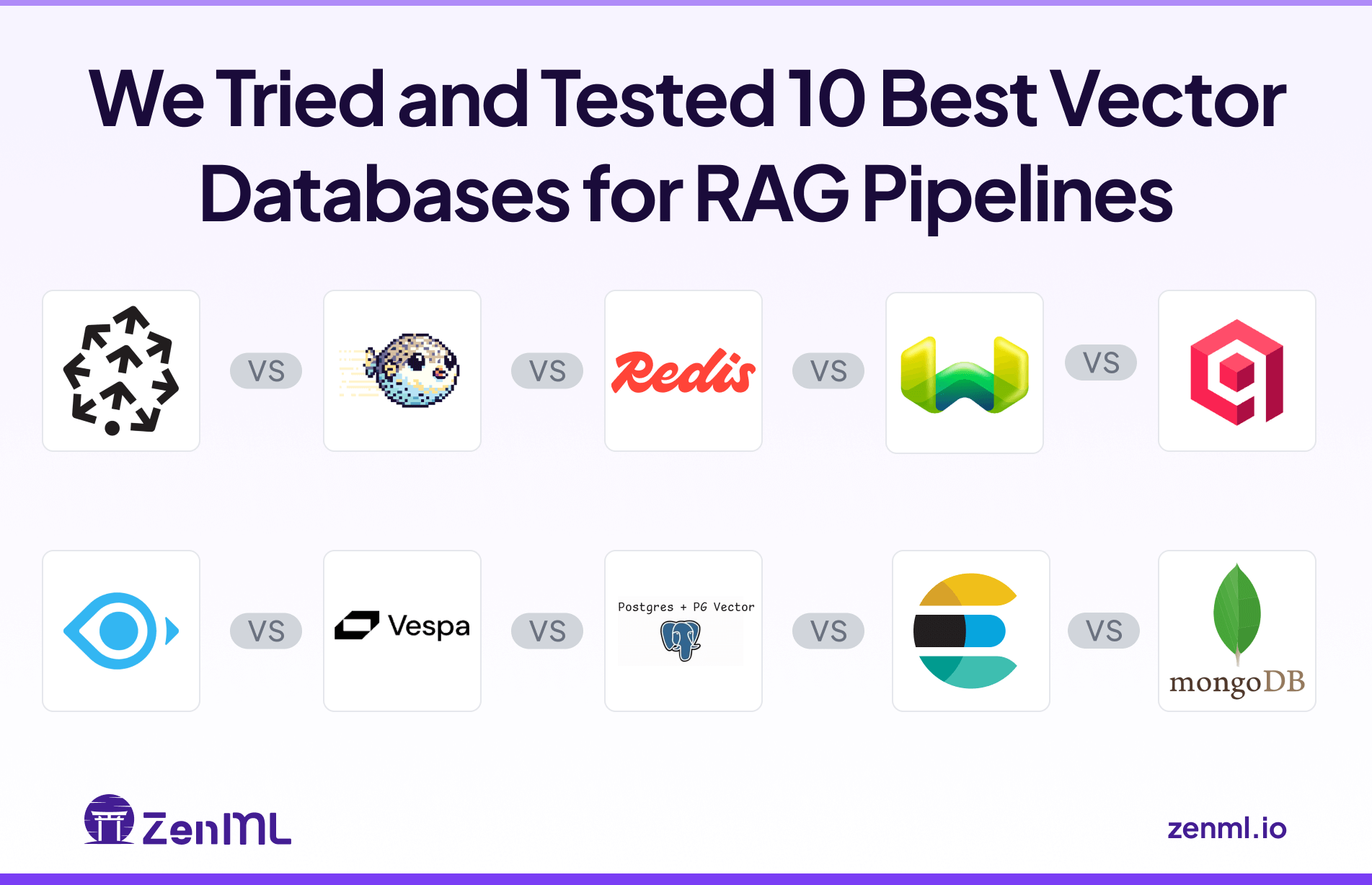 We Tried and Tested 10 Best Vector Databases for RAG Pipelines

VS

VS

Redis

VS

VS

VS

Vespa

VS

Postgres + PG Vector

VS

VS

mongoDB

ZenML

zenml.io